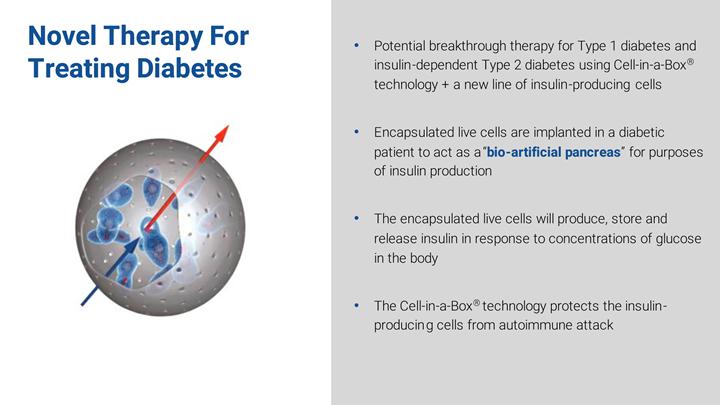 Novel Therapy For Treating Diabetes

• Potential breakthrough therapy for Type 1 diabetes and insulin-dependent Type 2 diabetes using Cell-in-a-Box® technology + a new line of insulin-producing cells

• Encapsulated live cells are implanted in a diabetic patient to act as a "bio-artificial pancreas" for purposes of insulin production

• The encapsulated live cells will produce, store and release insulin in response to concentrations of glucose in the body

• The Cell-in-a-Box® technology protects the insulin-producing cells from autoimmune attack